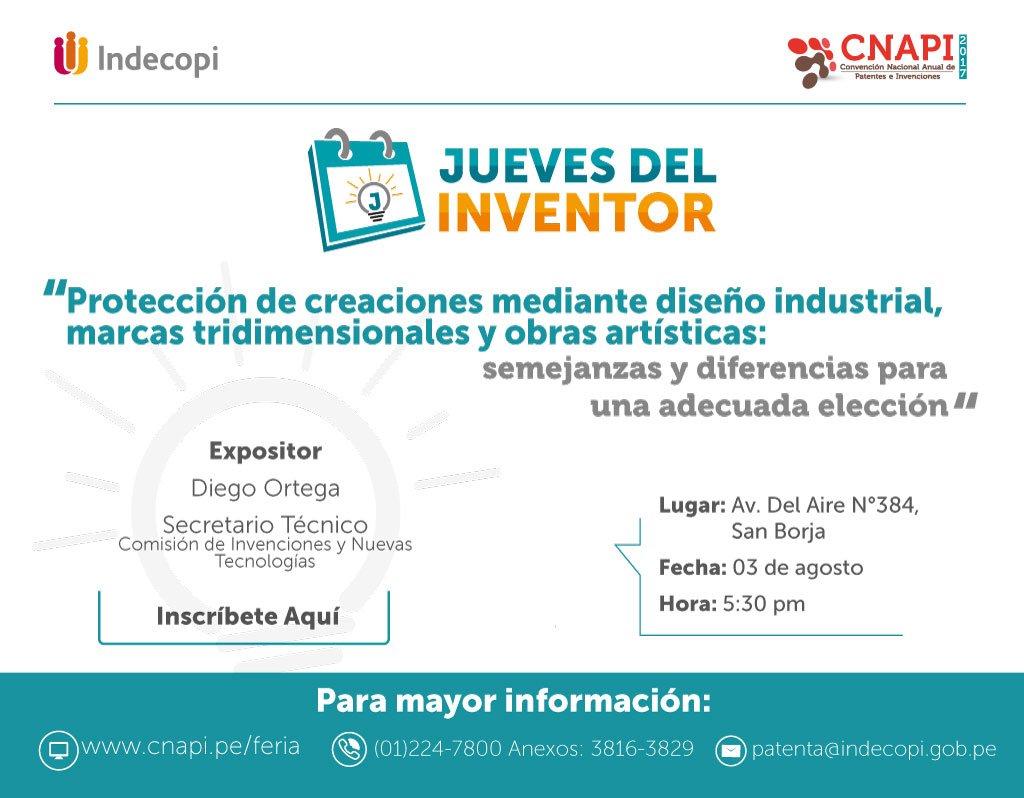 Indecopi

CNAPI 2017 Convención Nacional Anual de Patentes e Invenciones

J

JUEVES DEL INVENTOR

"Protección de creaciones mediante diseño industrial, marcas tridimensionales y obras artísticas: semejanzas y diferencias para una adecuada elección"

Expositor
Diego Ortega
Secretario Técnico
Comisión de Invenciones y Nuevas Tecnologías

Inscríbete Aquí

Lugar: Av. Del Aire N°384, San Borja
Fecha: 03 de agosto
Hora: 5:30 pm

Para mayor información:

www.cnapi.pe/feria (01)224-7800 Anexos: 3816-3829 patenta@indecopi.gob.pe